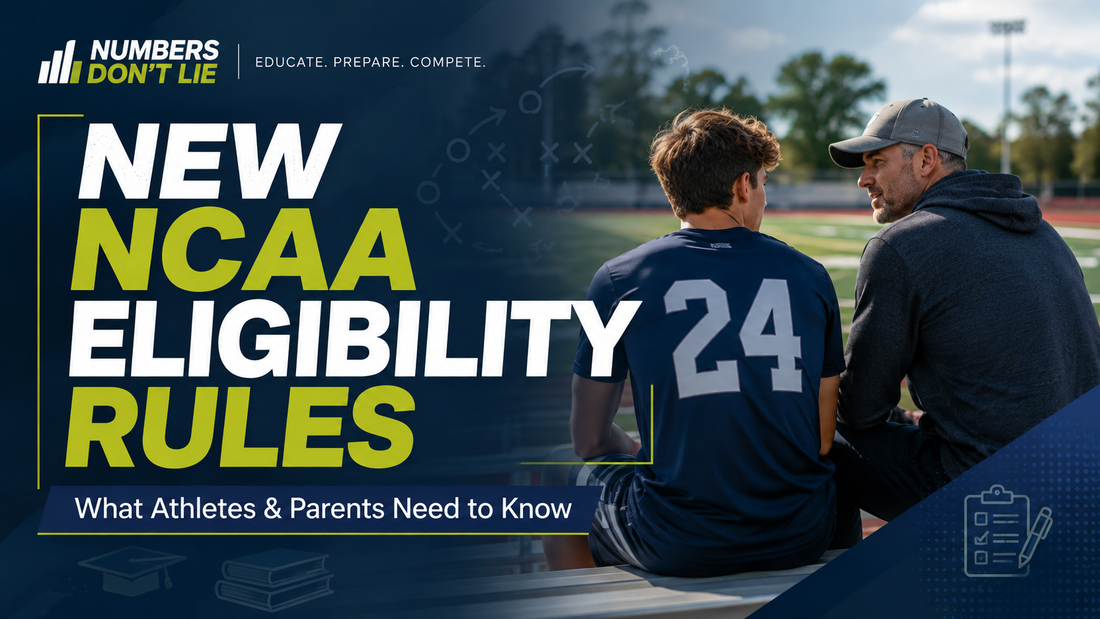 NUMBERS DON'T LIE

EDUCATE. PREPARE. COMPETE.

NEW NCAA ELIGIBILITY RULES

What Athletes & Parents Need to Know

24